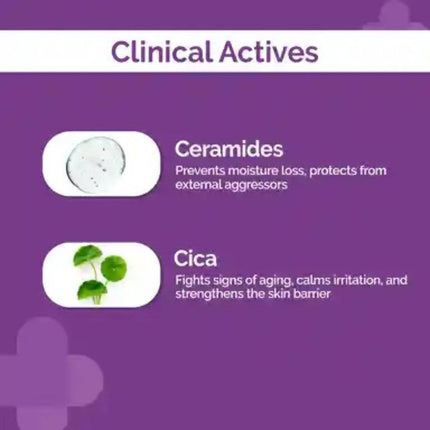 Clinical Actives

Ceramides
Prevents moisture loss, protects from external aggressors

Cica
Fights signs of aging, calms irritation, and strengthens the skin barrier